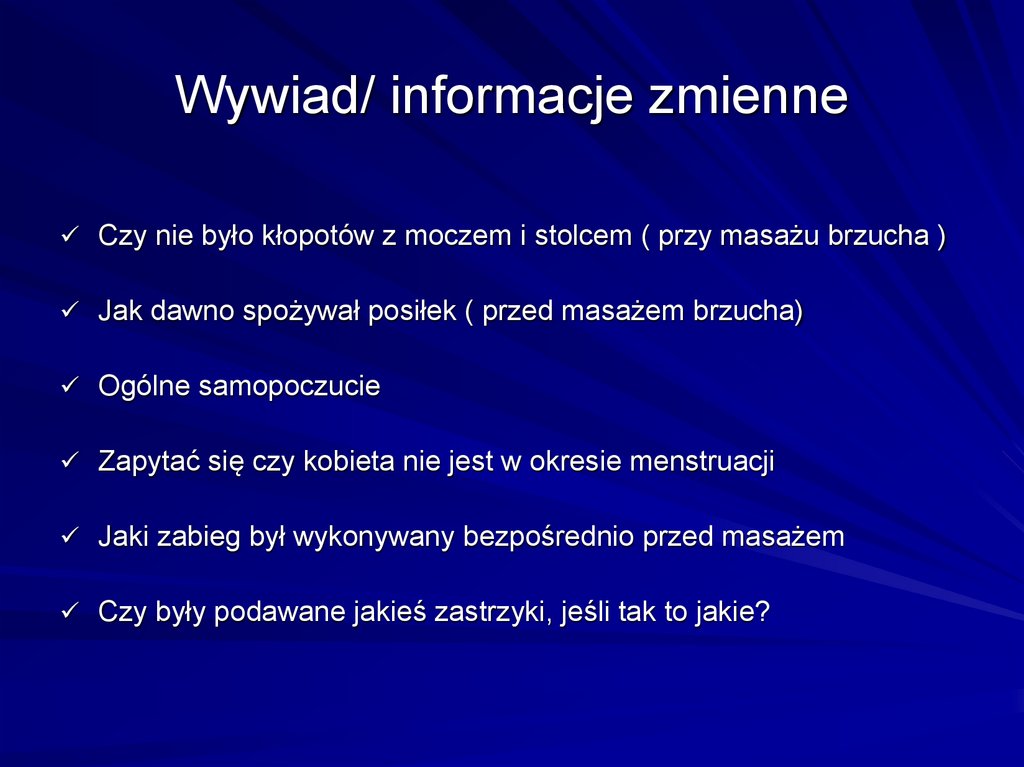 Wywiad/ informacje zmienne

✓ Czy nie było kłopotów z moczem i stolcem ( przy masażu brzucha )

✓ Jak dawno spożywał posiłek ( przed masażem brzucha)

✓ Ogólne samopoczucie

✓ Zapytać się czy kobieta nie jest w okresie menstruacji

✓ Jaki zabieg był wykonywany bezpośrednio przed masażem

✓ Czy były podawane jakieś zastrzyki, jeśli tak to jakie?